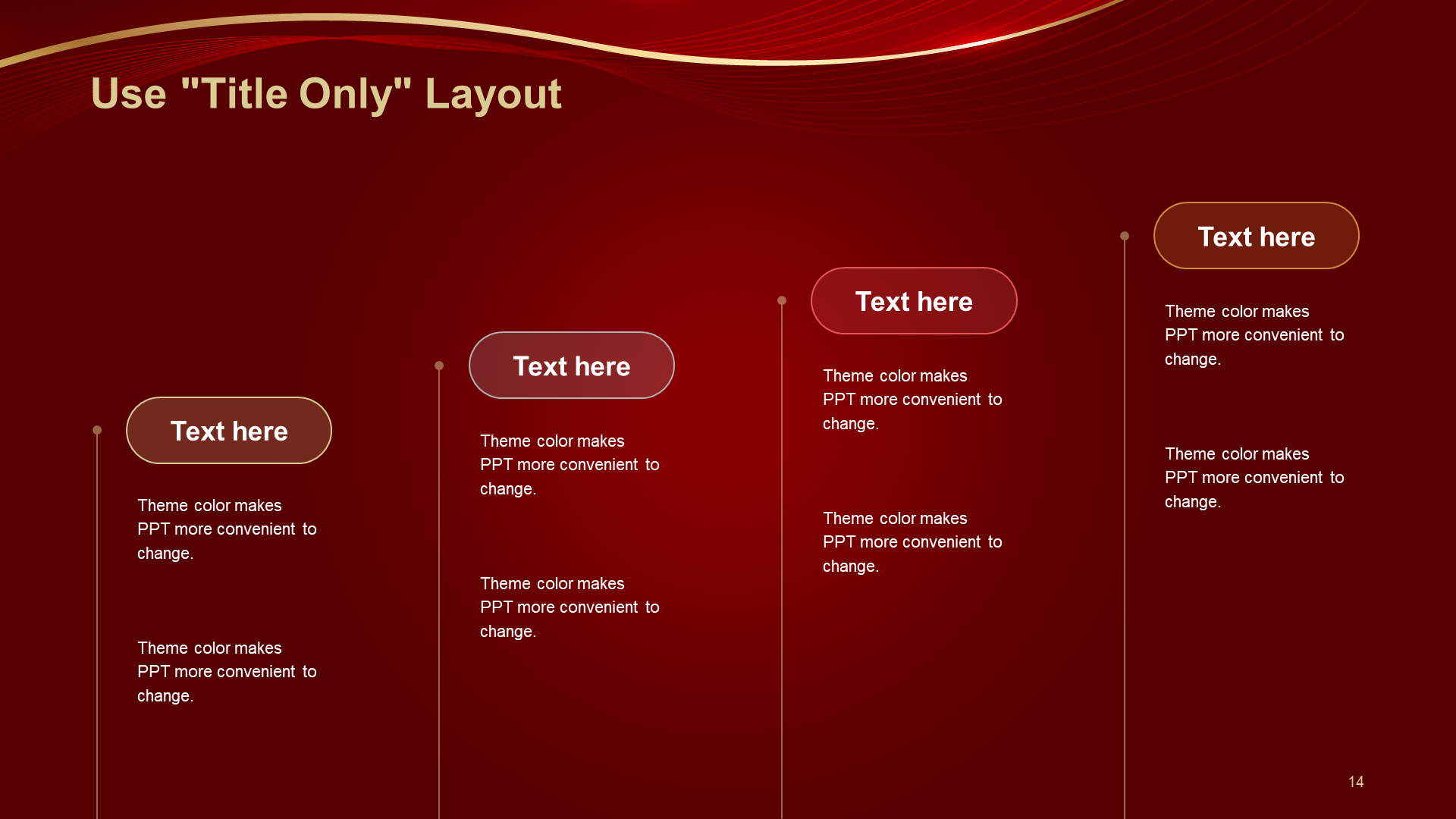 Use "Title Only" Layout

Text here

Theme color makes PPT more convenient to change.

Theme color makes PPT more convenient to change.

Text here

Theme color makes PPT more convenient to change.

Theme color makes PPT more convenient to change.

Text here

Theme color makes PPT more convenient to change.

Theme color makes PPT more convenient to change.

Text here

Theme color makes PPT more convenient to change.

Theme color makes PPT more convenient to change.

14